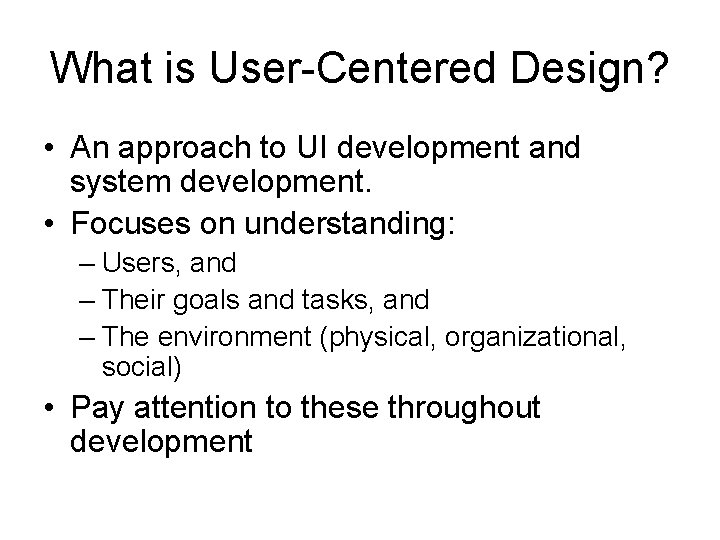 What is User-Centered Design?

• An approach to UI development and system development.
• Focuses on understanding:
– Users, and
– Their goals and tasks, and
– The environment (physical, organizational, social)
• Pay attention to these throughout development